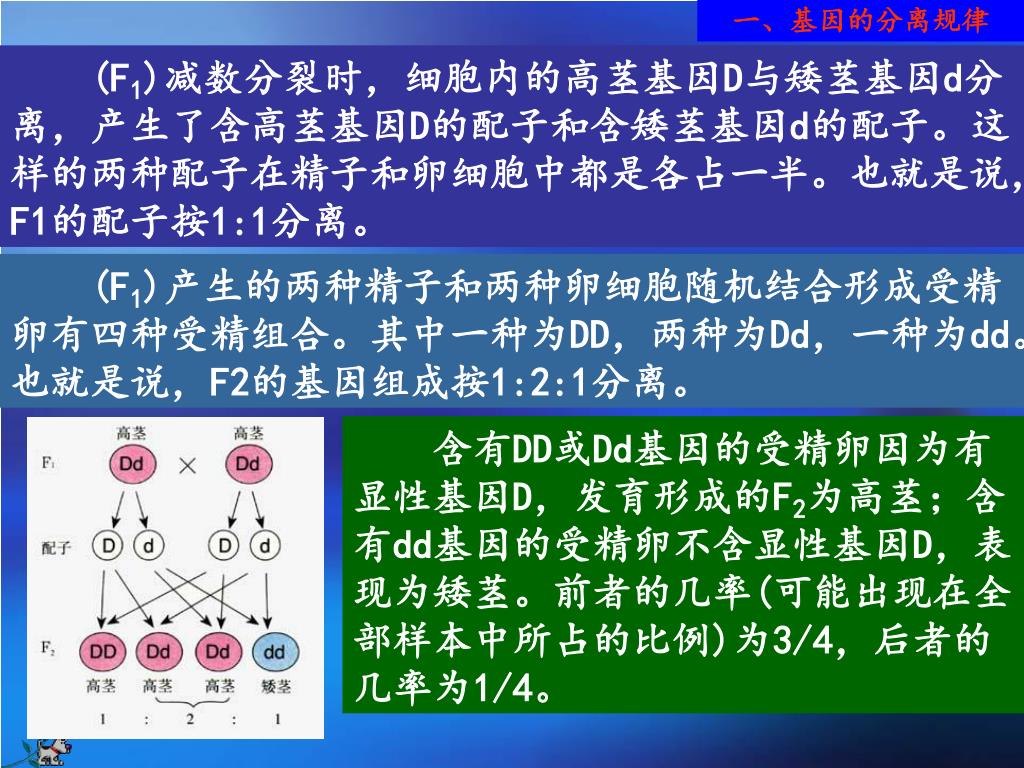 一、基因的分离规律

($F_1$)减数分裂时，细胞内的高茎基因D与矮茎基因d分离，产生了含高茎基因D的配子和含矮茎基因d的配子。这样的两种配子在精子和卵细胞中都是各占一半。也就是说，F1的配子按1:1分离。

($F_1$)产生的两种精子和两种卵细胞随机结合形成受精卵有四种受精组合。其中一种为DD，两种为Dd，一种为dd。也就是说，F2的基因组成按1:2:1分离。

高茎 高茎
$F_1$ Dd × Dd
配子 D d D d
$F_2$ DD Dd Dd dd
高茎 高茎 高茎 矮茎
1 : 2 : 1

含有DD或Dd基因的受精卵因为有显性基因D，发育形成的$F_2$为高茎；含有dd基因的受精卵不含显性基因D，表现为矮茎。前者的几率(可能出现在全部样本中所占的比例)为3/4，后者的几率为1/4。